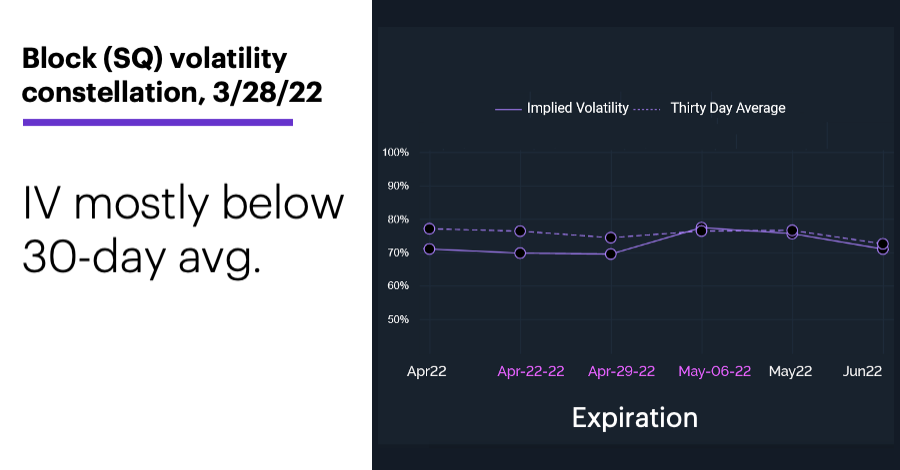 Block (SQ) volatility constellation, 3/28/22

IV mostly below 30-day avg.

Implied Volatility Thirty Day Average

100%
90%
80%
70%
60%
50%

Apr22 Apr-22-22 Apr-29-22 May-06-22 May22 Jun22

Expiration